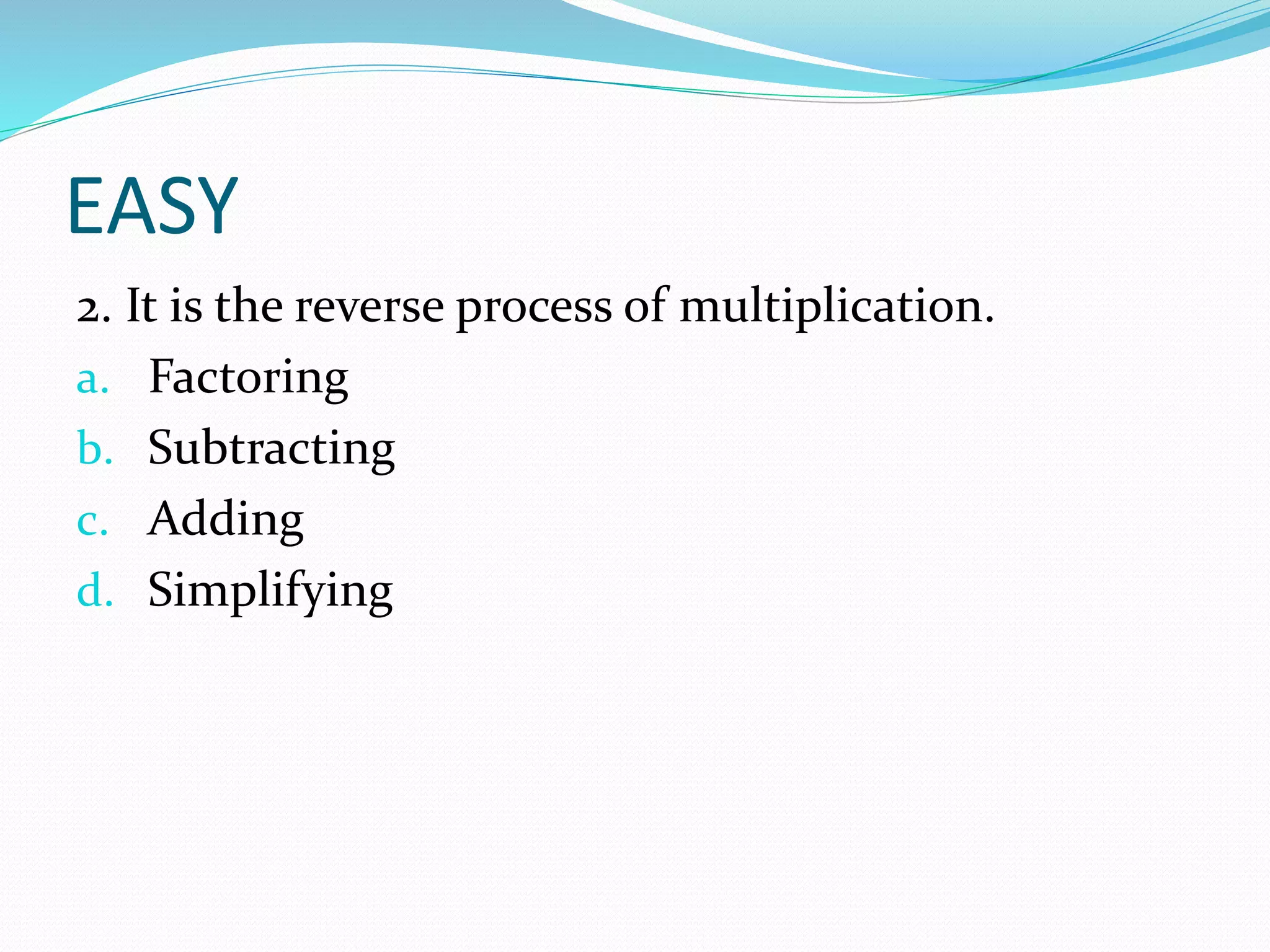 EASY

2. It is the reverse process of multiplication.

a. Factoring
b. Subtracting
c. Adding
d. Simplifying